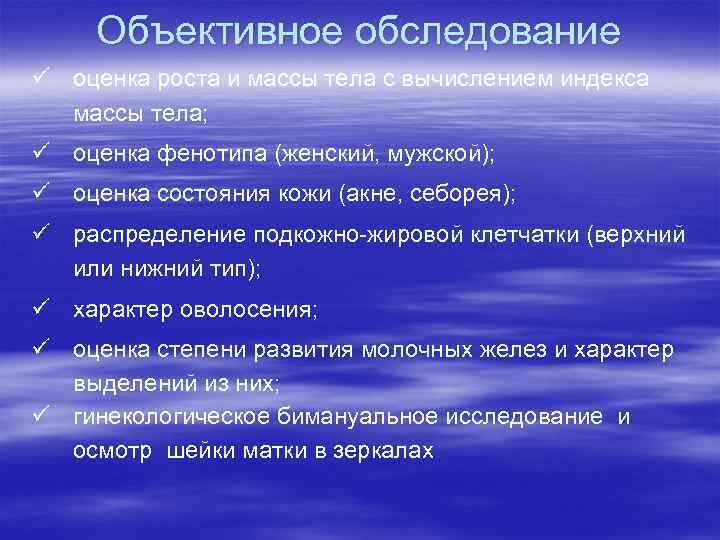 Объективное обследование

✓ оценка роста и массы тела с вычислением индекса массы тела;

✓ оценка фенотипа (женский, мужской);

✓ оценка состояния кожи (акне, себорея);

✓ распределение подкожно-жировой клетчатки (верхний или нижний тип);

✓ характер оволосения;

✓ оценка степени развития молочных желез и характер выделений из них;

✓ гинекологическое бимануальное исследование и осмотр шейки матки в зеркалах